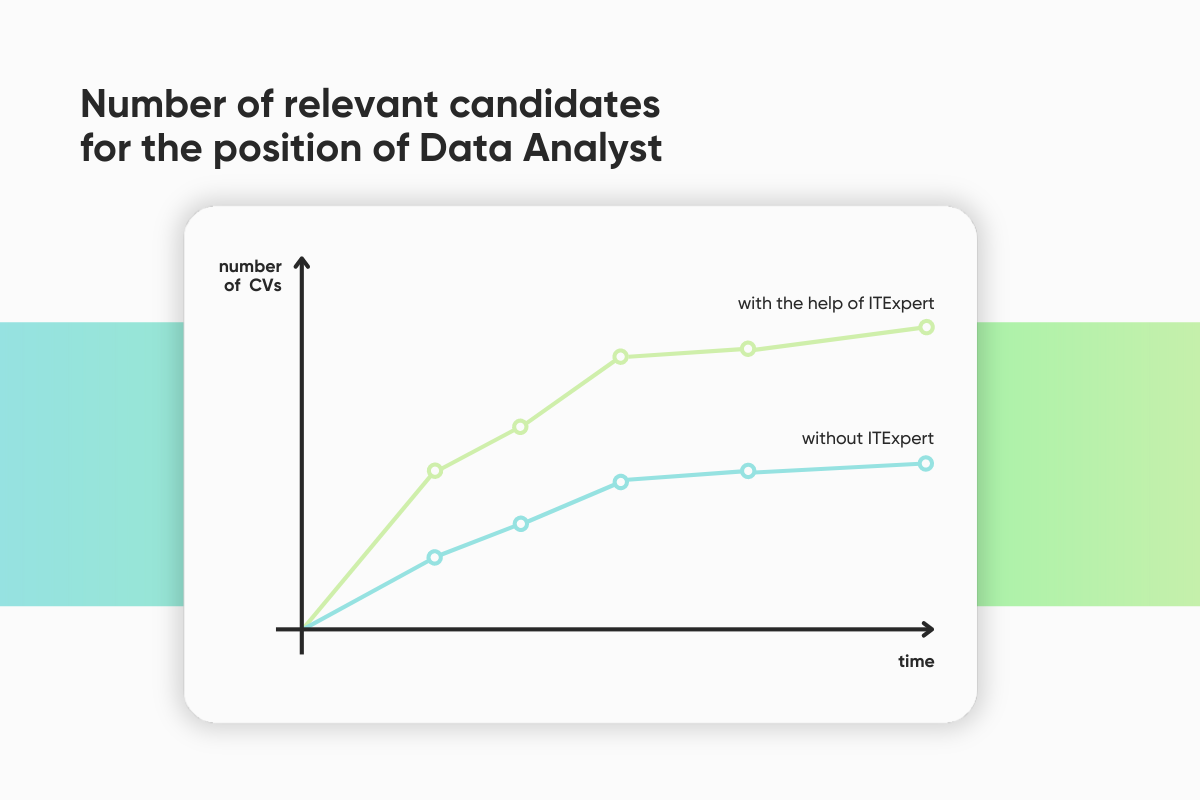 Number of relevant candidates for the position of Data Analyst

number of CVs

with the help of ITExpert

without ITExpert

time